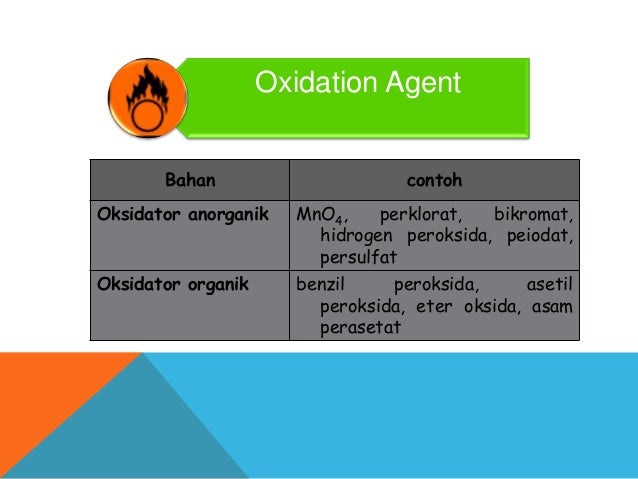 Oxidation Agent

| Bahan | contoh |
|---|---|
| Oksidator anorganik | $MnO_4$, perklorat, bikromat, hidrogen peroksida, peiodat, persulfat |
| Oksidator organik | benzil peroksida, asetil peroksida, eter oksida, asam perasetat |